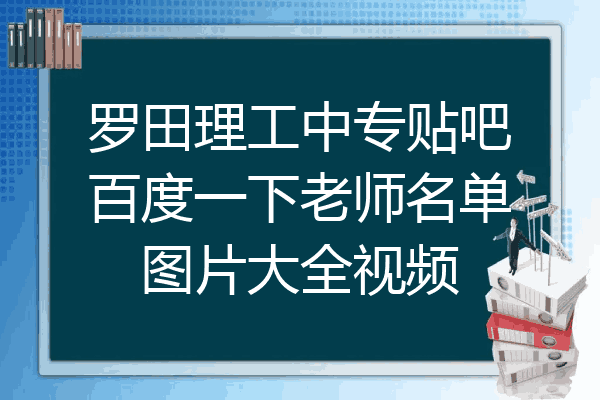 罗田理工中专贴吧百度一下老师名单图片大全视频